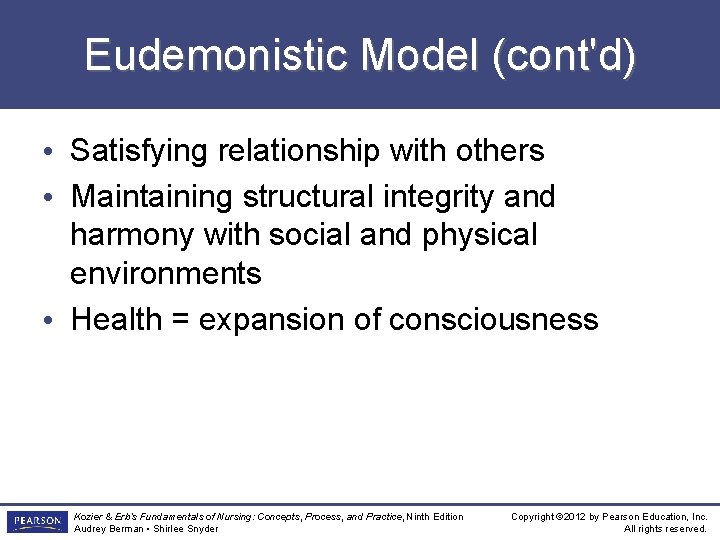 Eudemonistic Model (cont'd)

• Satisfying relationship with others
• Maintaining structural integrity and harmony with social and physical environments
• Health = expansion of consciousness

PEARSON

Kozier & Erb's Fundamentals of Nursing: Concepts, Process, and Practice, Ninth Edition
Audrey Berman • Shirlee Snyder

Copyright ©2012 by Pearson Education, Inc.
All rights reserved.